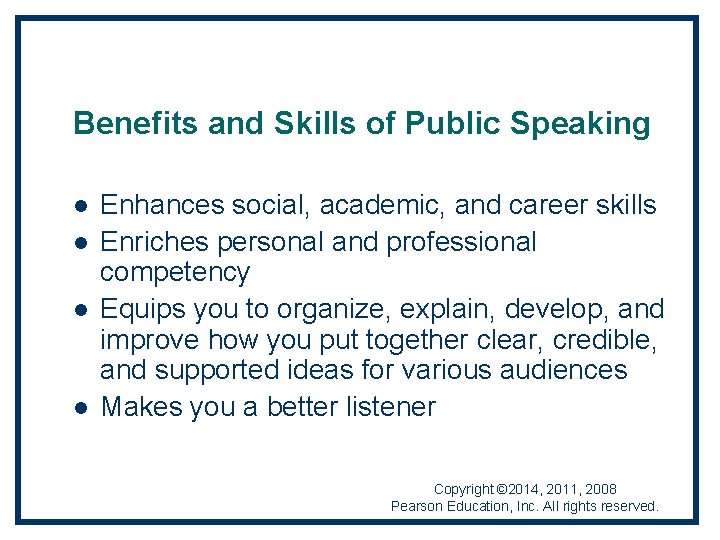 Benefits and Skills of Public Speaking

- Enhances social, academic, and career skills
- Enriches personal and professional competency
- Equips you to organize, explain, develop, and improve how you put together clear, credible, and supported ideas for various audiences
- Makes you a better listener

Copyright ©2014, 2011, 2008
Pearson Education, Inc. All rights reserved.